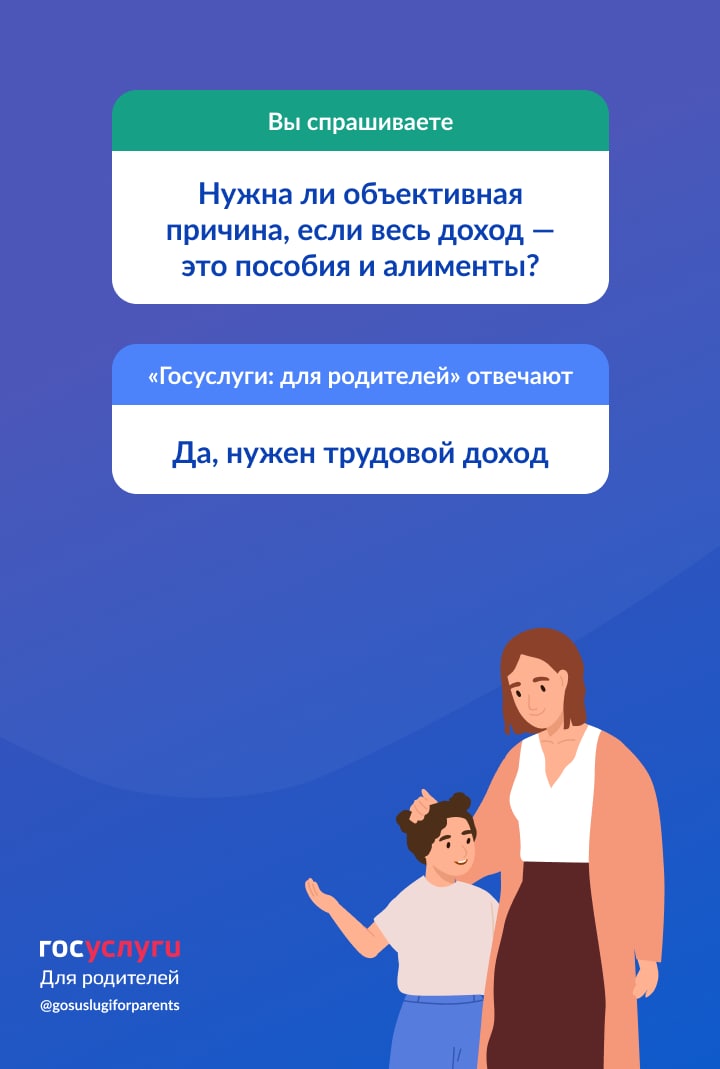 Вы спрашиваете

Нужна ли объективная причина, если весь доход — это пособия и алименты?

«Госуслуги: для родителей» отвечают

Да, нужен трудовой доход

госуслуги
Для родителей
@gosuslugiforparents